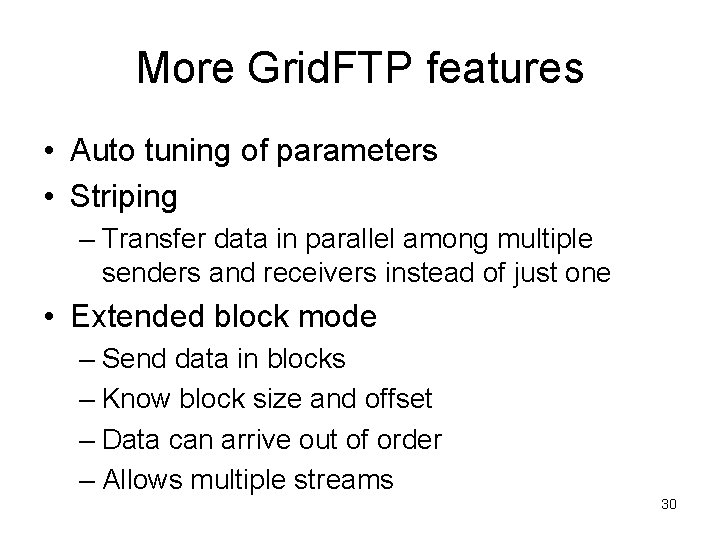 More GridFTP features

• Auto tuning of parameters
• Striping
– Transfer data in parallel among multiple senders and receivers instead of just one
• Extended block mode
– Send data in blocks
– Know block size and offset
– Data can arrive out of order
– Allows multiple streams

30